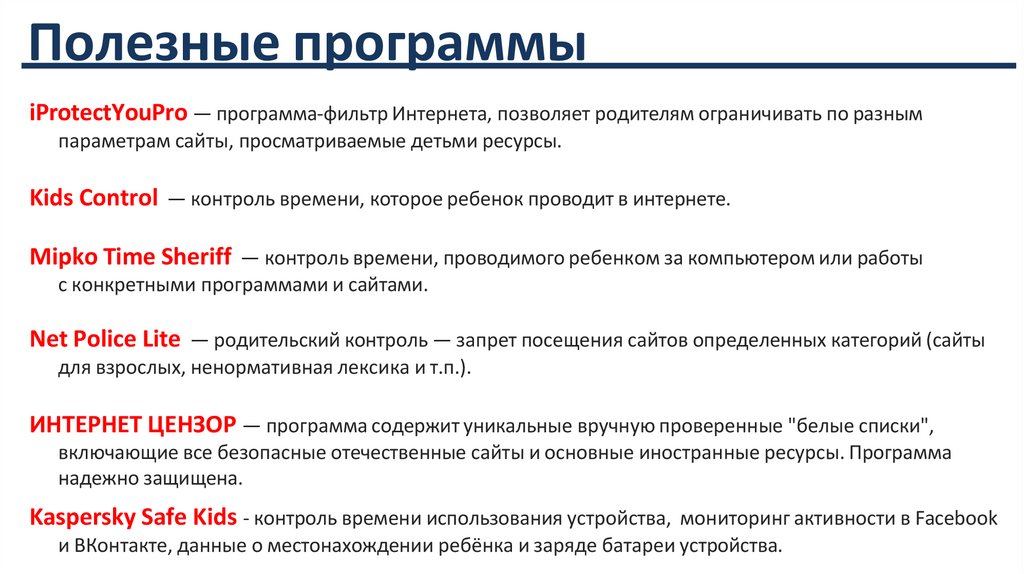 Полезные программы

iProtectYouPro — программа-фильтр Интернета, позволяет родителям ограничивать по разным параметрам сайты, просматриваемые детьми ресурсы.

Kids Control — контроль времени, которое ребенок проводит в интернете.

Mipko Time Sheriff — контроль времени, проводимого ребенком за компьютером или работы с конкретными программами и сайтами.

Net Police Lite — родительский контроль — запрет посещения сайтов определенных категорий (сайты для взрослых, ненормативная лексика и т.п.).

ИНТЕРНЕТ ЦЕНЗОР — программа содержит уникальные вручную проверенные "белые списки", включающие все безопасные отечественные сайты и основные иностранные ресурсы. Программа надежно защищена.

Kaspersky Safe Kids - контроль времени использования устройства, мониторинг активности в Facebook и ВКонтакте, данные о местонахождении ребёнка и заряде батареи устройства.